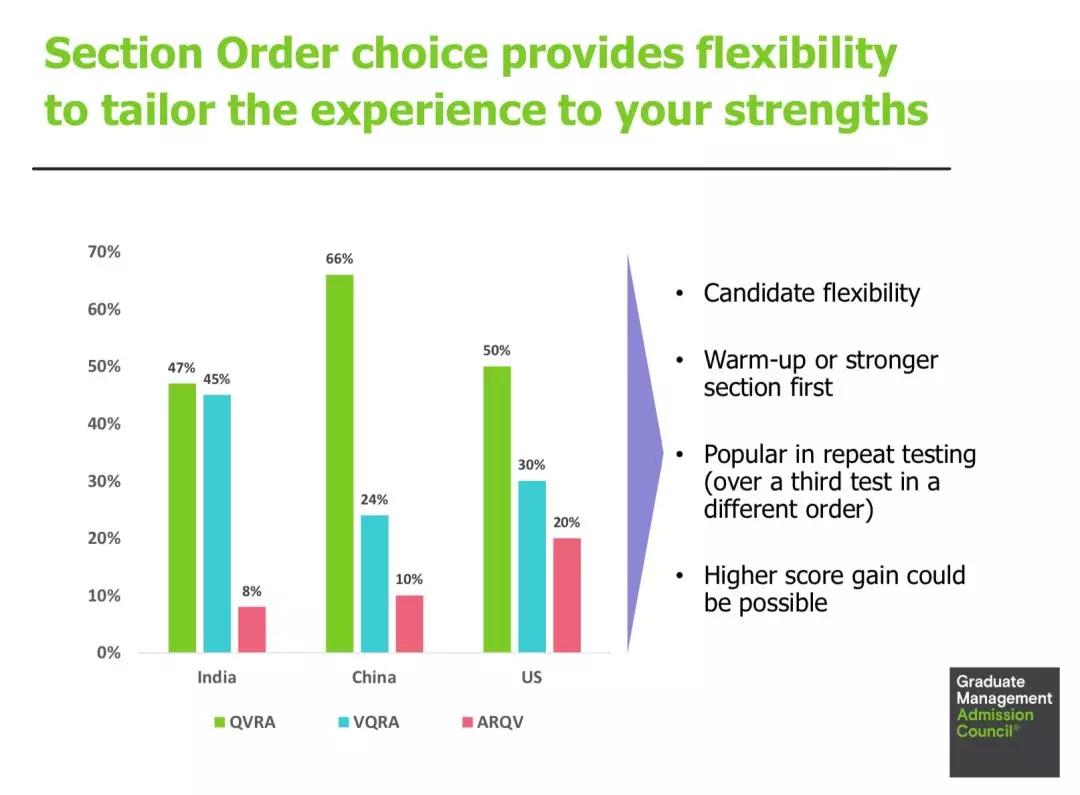 Section Order choice provides flexibility to tailor the experience to your strengths

70%
60%
50%
40%
30%
20%
10%
0%

47% 45% 8%
66% 24% 10%
50% 30% 20%

India China US

QVRA VQRA ARQV

• Candidate flexibility
• Warm-up or stronger section first
• Popular in repeat testing (over a third test in a different order)
• Higher score gain could be possible

Graduate Management Admission Council®